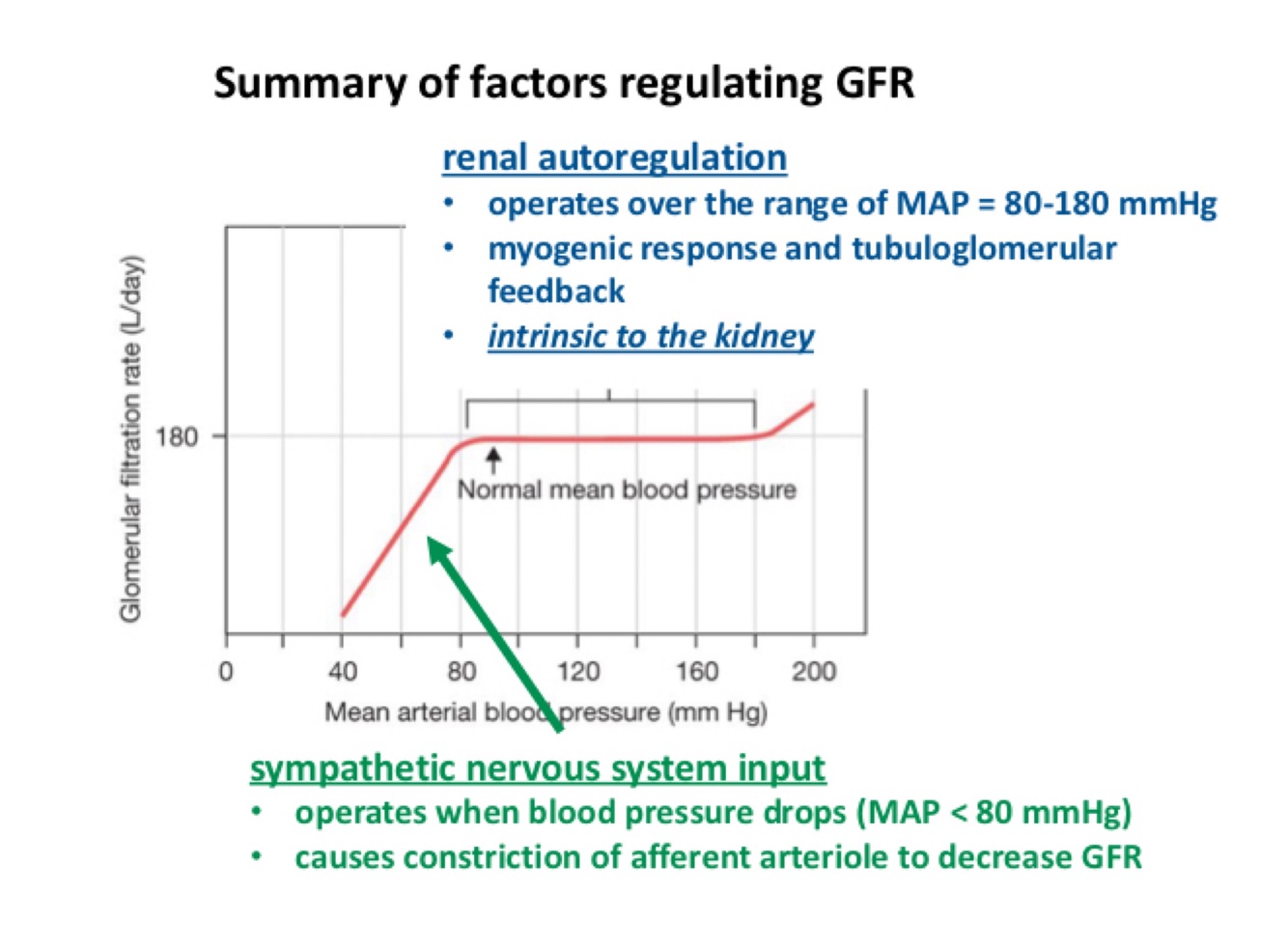 Summary of factors regulating GFR

renal autoregulation

• operates over the range of MAP = 80-180 mmHg
• myogenic response and tubuloglomerular feedback
• intrinsic to the kidney

Glomerular filtration rate (L/day)

180

Normal mean blood pressure

0 40 80 120 160 200

Mean arterial blood pressure (mm Hg)

sympathetic nervous system input

• operates when blood pressure drops (MAP < 80 mmHg)
• causes constriction of afferent arteriole to decrease GFR